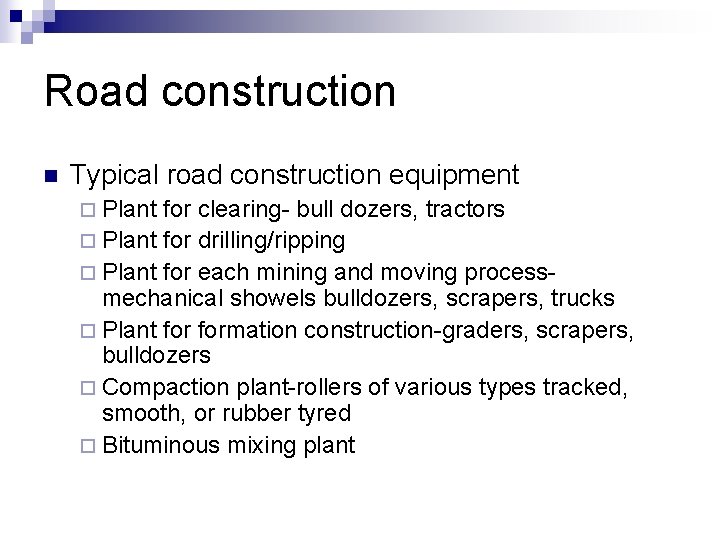 Road construction

Typical road construction equipment

Plant for clearing- bull dozers, tractors

Plant for drilling/ripping

Plant for each mining and moving process- mechanical showels bulldozers, scrapers, trucks

Plant for formation construction-graders, scrapers, bulldozers

Compaction plant-rollers of various types tracked, smooth, or rubber tyred

Bituminous mixing plant